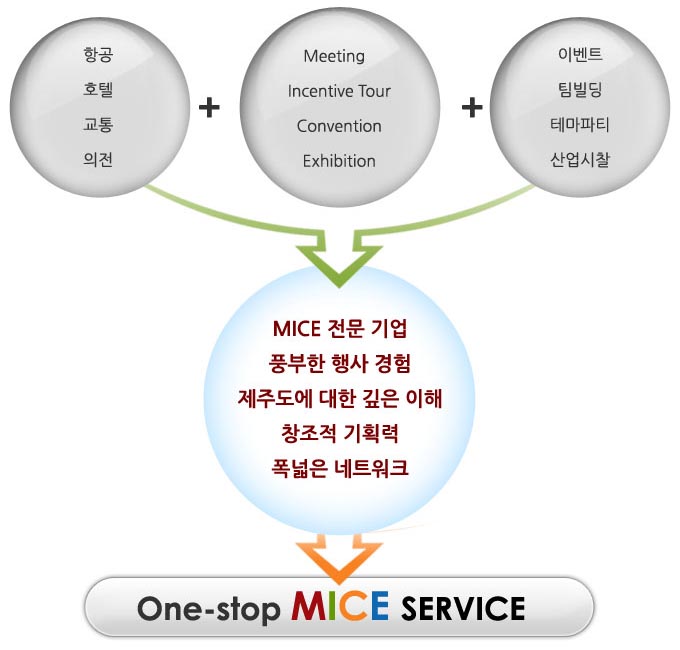 항공
호텔
교통
의전

+

Meeting
Incentive Tour
Convention
Exhibition

+

이벤트
팀빌딩
테마파티
산업시찰

MICE 전문 기업
풍부한 행사 경험
제주도에 대한 깊은 이해
창조적 기획력
폭넓은 네트워크

One-stop MICE SERVICE